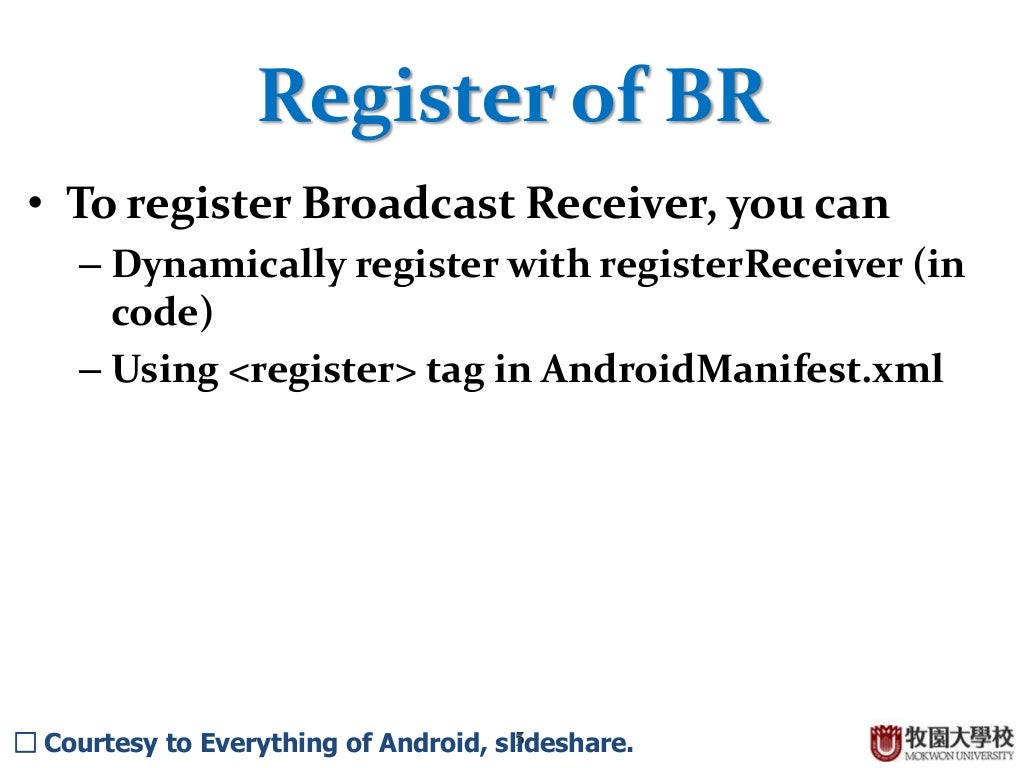 Register of BR

• To register Broadcast Receiver, you can
– Dynamically register with registerReceiver (in code)
– Using <register> tag in AndroidManifest.xml

□ Courtesy to Everything of Android, slideshare.

5

牧園大學校
MOKWON UNIVERSITY